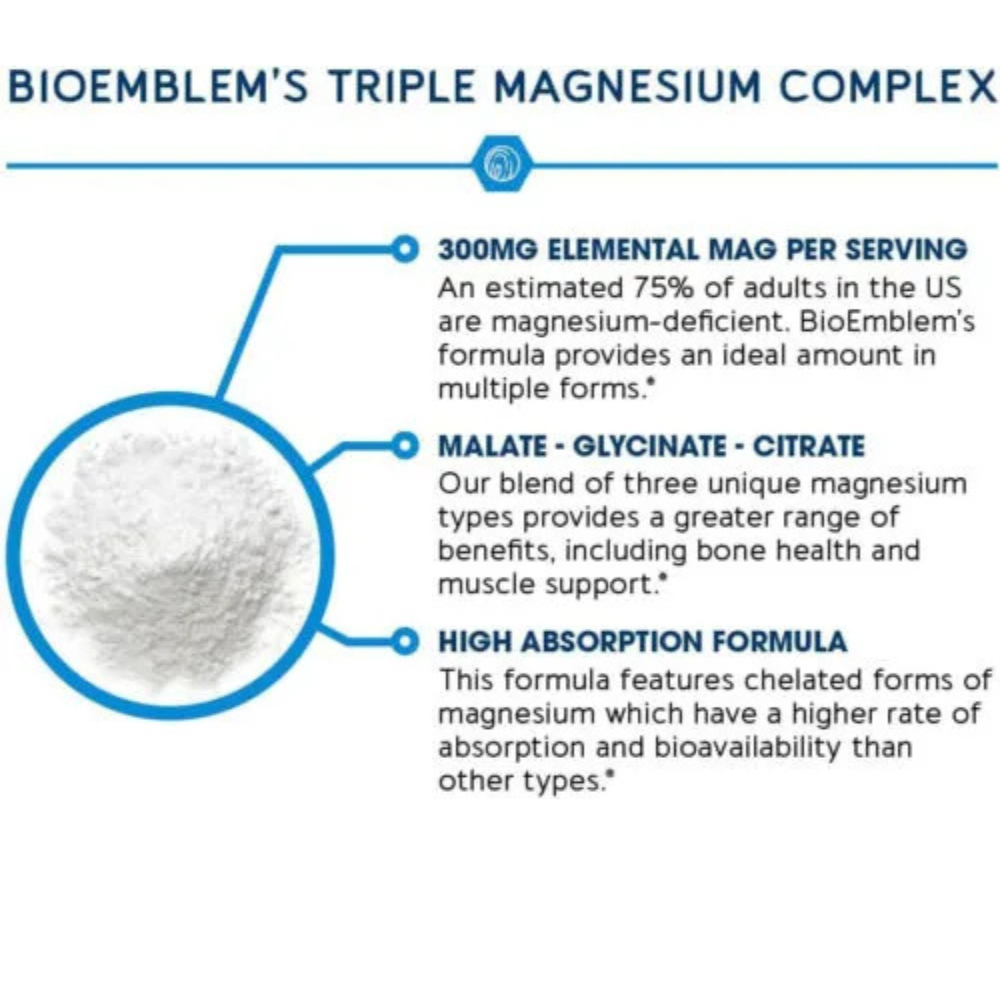 BIOEMBLEM'S TRIPLE MAGNESIUM COMPLEX

300MG ELEMENTAL MAG PER SERVING
An estimated 75% of adults in the US are magnesium-deficient. BioEmblem's formula provides an ideal amount in multiple forms.*

MALATE - GLYCINATE - CITRATE
Our blend of three unique magnesium types provides a greater range of benefits, including bone health and muscle support.*

HIGH ABSORPTION FORMULA
This formula features chelated forms of magnesium which have a higher rate of absorption and bioavailability than other types.*